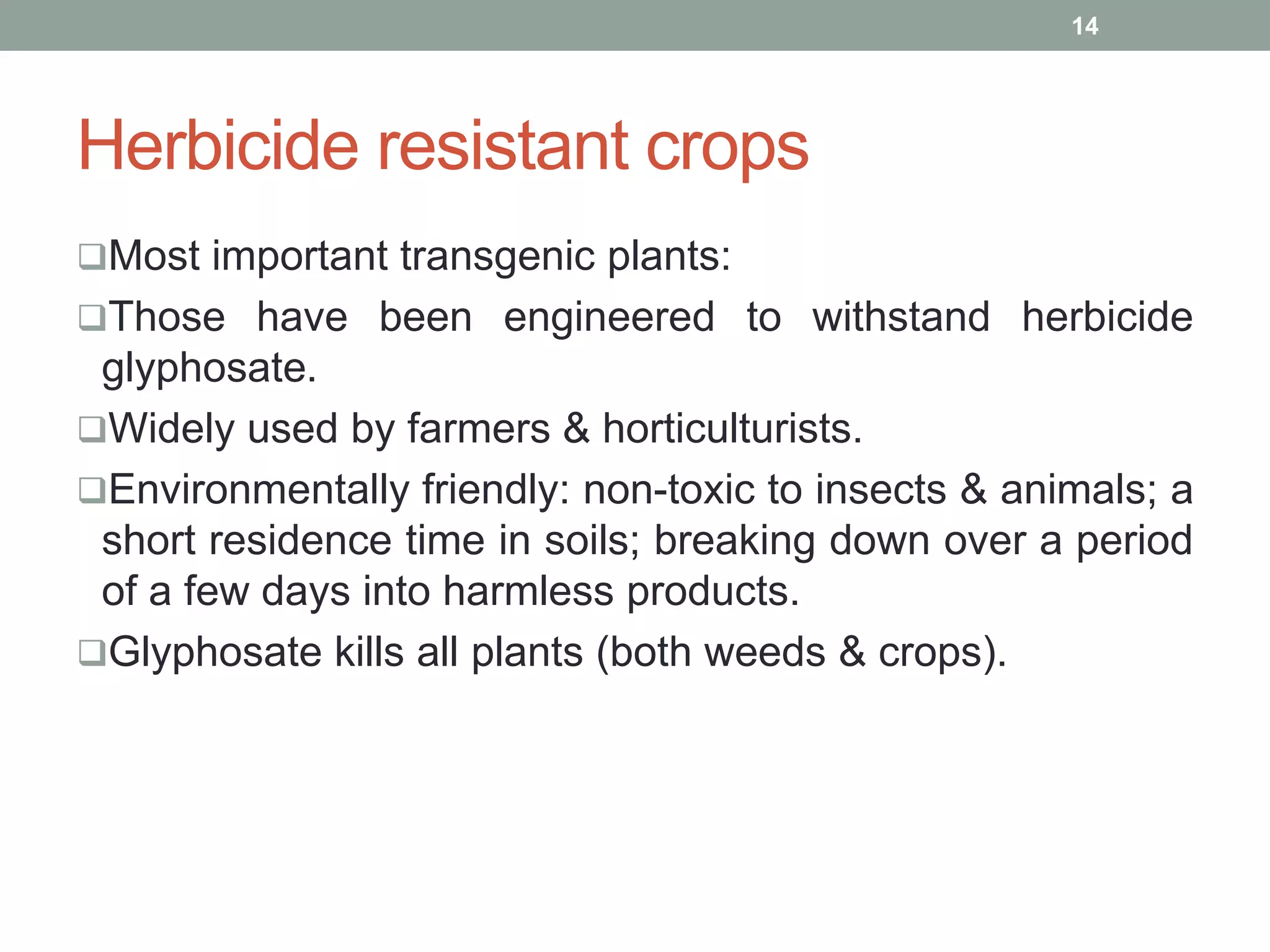 14

Herbicide resistant crops

❑Most important transgenic plants:

❑Those have been engineered to withstand herbicide glyphosate.

❑Widely used by farmers & horticulturists.

❑Environmentally friendly: non-toxic to insects & animals; a short residence time in soils; breaking down over a period of a few days into harmless products.

❑Glyphosate kills all plants (both weeds & crops).